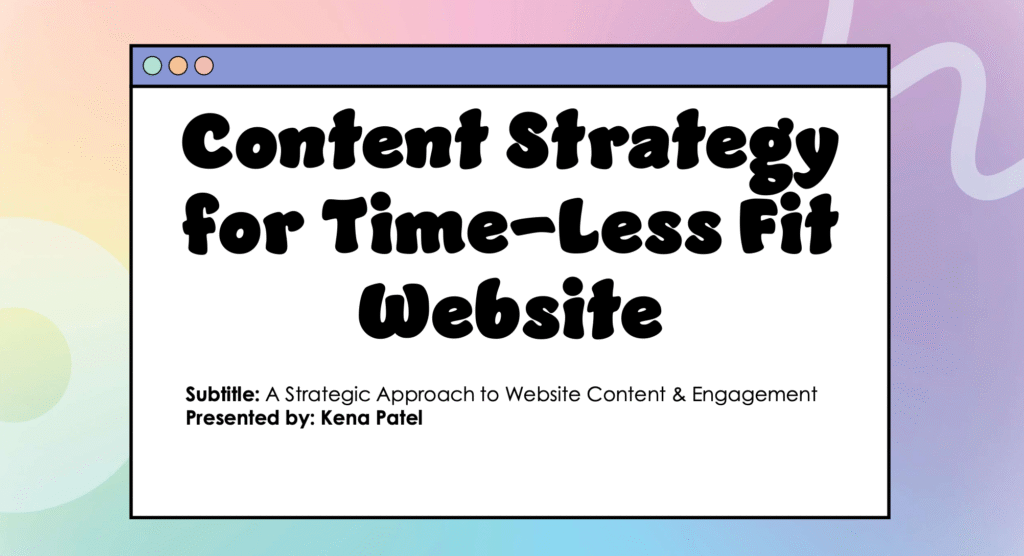 Content Strategy for Time-Less Fit Website

Subtitle: A Strategic Approach to Website Content & Engagement
Presented by: Kena Patel